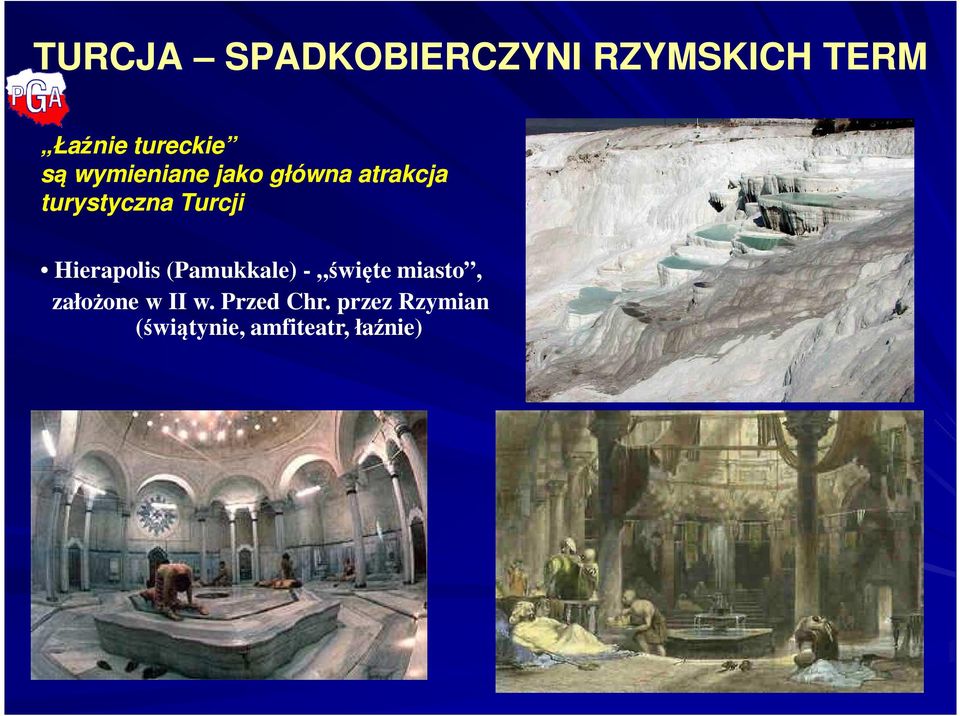 TURCJA – SPADKOBIERCZYNI RZYMSKICH TERM

PGA

„Łaźnie tureckie” są wymieniane jako główna atrakcja turystyczna Turcji

• Hierapolis (Pamukkale) - „święte miasto”, założone w II w. Przed Chr. przez Rzymian (świątynie, amfiteatr, łaźnie)